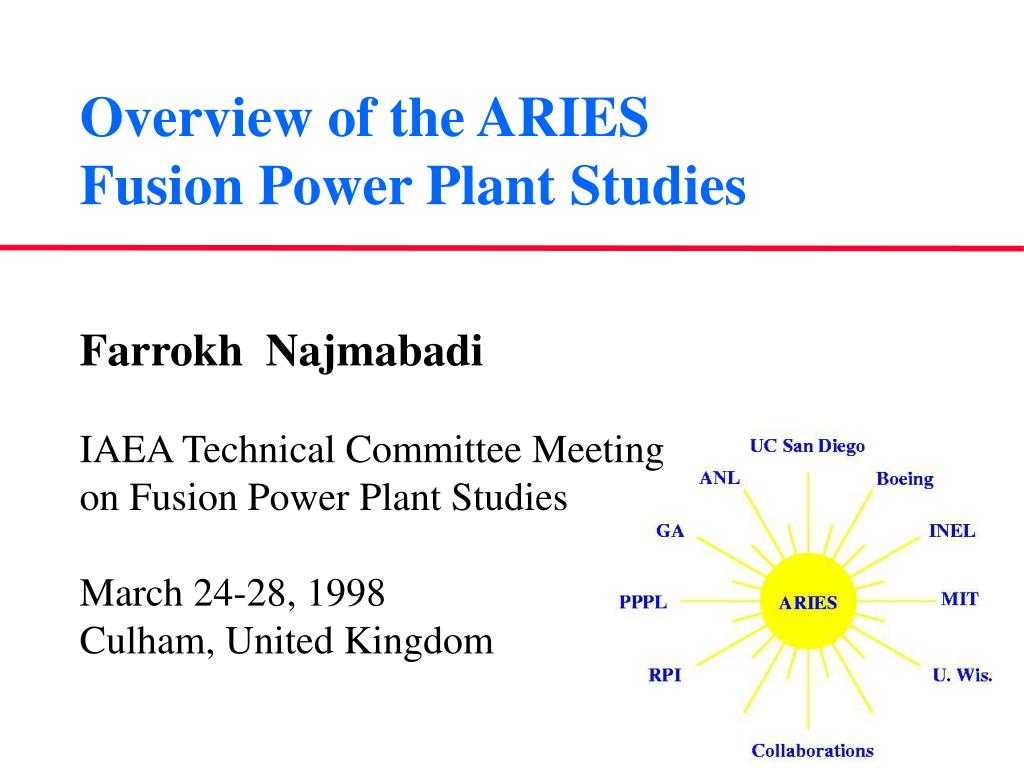 Overview of the ARIES
Fusion Power Plant Studies

Farrokh Najmabadi

IAEA Technical Committee Meeting
on Fusion Power Plant Studies

March 24-28, 1998
Culham, United Kingdom

UC San Diego
ANL
Boeing
GA
INEL
PPPL
ARIES
MIT
RPI
U. Wis.
Collaborations